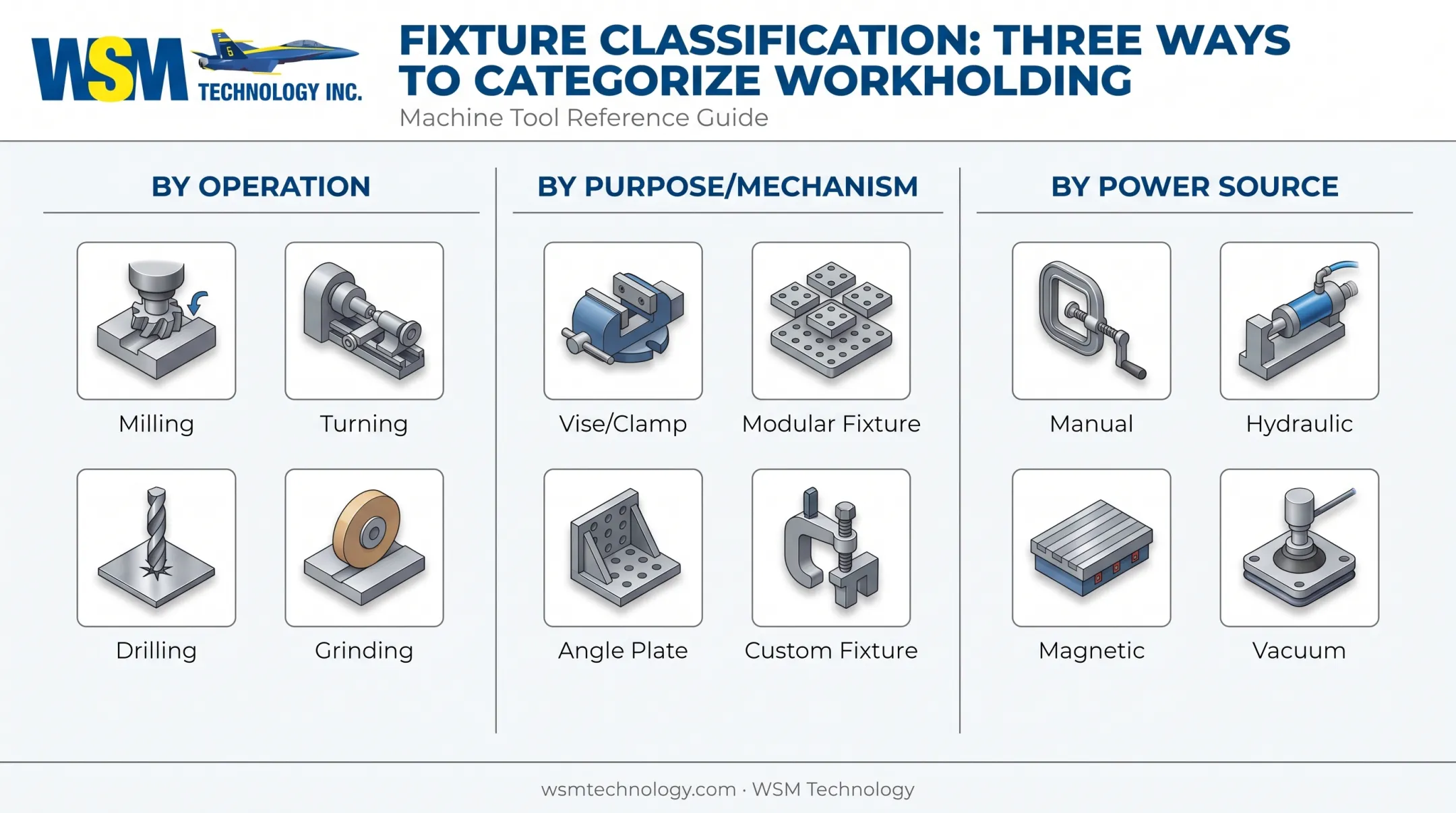 WSM TECHNOLOGY INC.

6

FIXTURE CLASSIFICATION: THREE WAYS TO CATEGORIZE WORKHOLDING

Machine Tool Reference Guide

BY OPERATION

Milling

Turning

Drilling

Grinding

BY PURPOSE/MECHANISM

Vise/Clamp

Modular Fixture

Angle Plate

Custom Fixture

BY POWER SOURCE

Manual

Hydraulic

Magnetic

Vacuum

wsmtechnology.com · WSM Technology